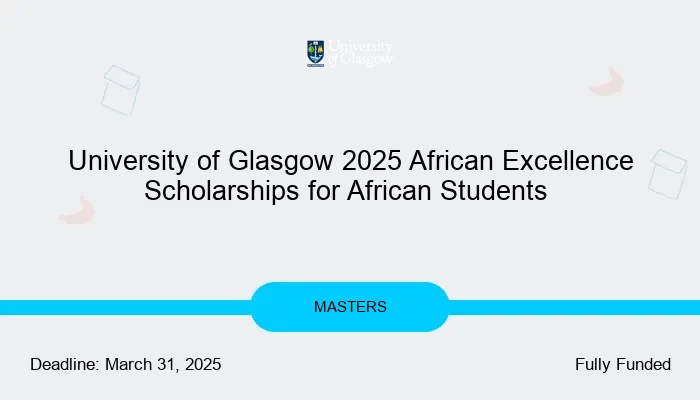 University of Glasgow

University of Glasgow 2025 African Excellence Scholarships for African Students

MASTERS

Deadline: March 31, 2025

Fully Funded